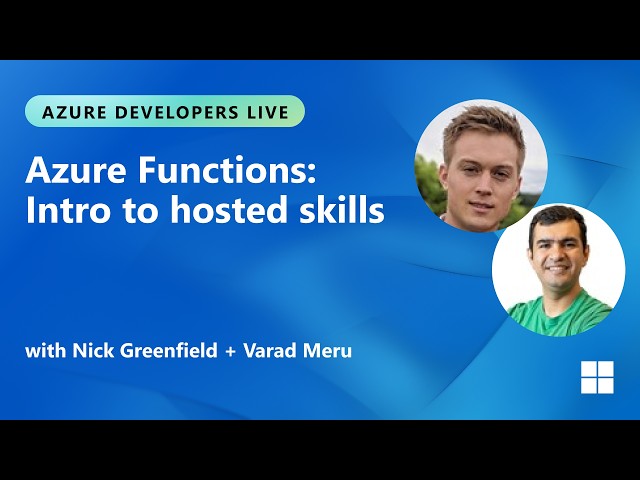 AZURE DEVELOPERS LIVE

Azure Functions: Intro to hosted skills

with Nick Greenfield + Varad Meru